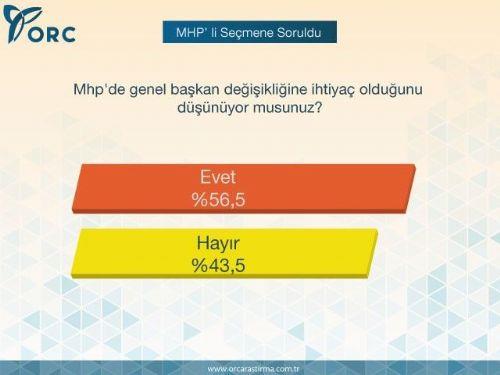 ORC

MHP' li Seçmene Soruldu

Mhp'de genel başkan değişikliğine ihtiyaç olduğunu düşünüyor musunuz?

Evet
%56,5

Hayır
%43,5

www.orcarastirma.com.tr